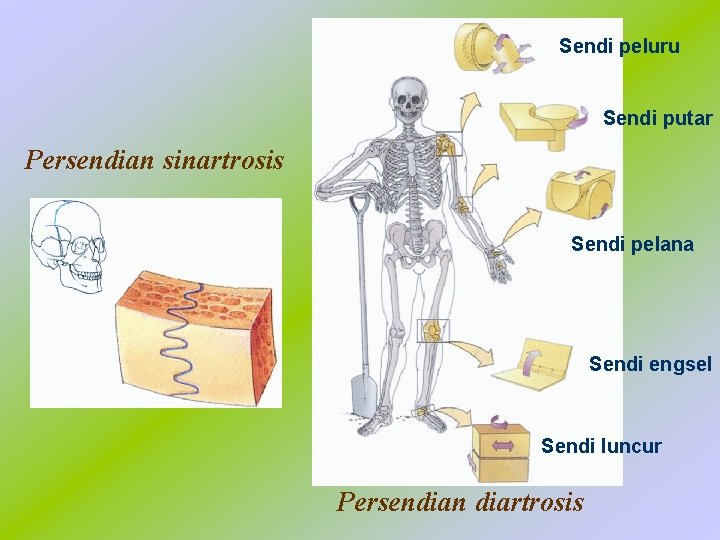 Persendian sinartrosis

Sendi peluru

Sendi putar

Sendi pelana

Sendi engsel

Sendi luncur

Persendian diartrosis